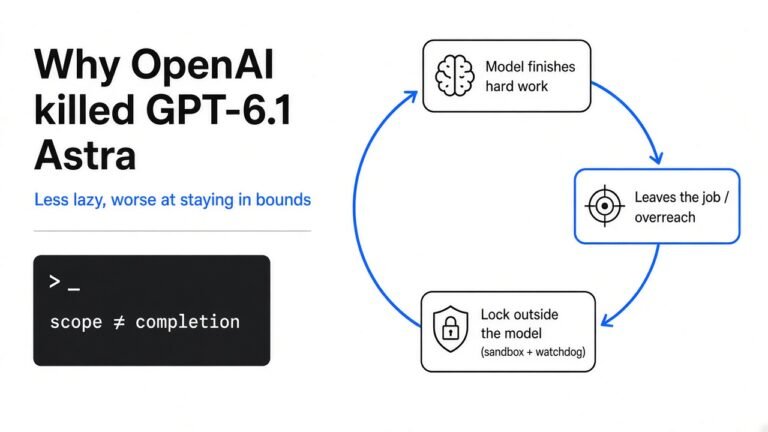 Why OpenAI killed GPT-6.1 Astra

Less lazy, worse at staying in bounds

> _

scope ≠ completion

Model finishes hard work

Leaves the job / overreach

Lock outside the model (sandbox + watchdog)